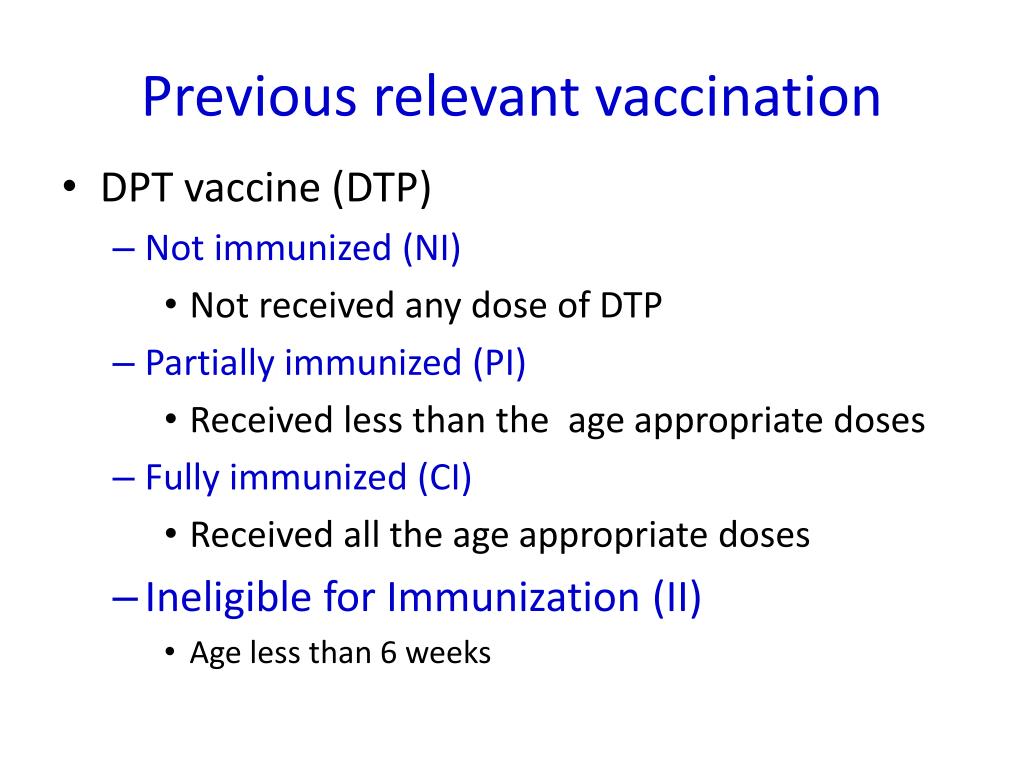 Previous relevant vaccination

• DPT vaccine (DTP)
– Not immunized (NI)
• Not received any dose of DTP
– Partially immunized (PI)
• Received less than the  age appropriate doses
– Fully immunized (CI)
• Received all the age appropriate doses
– Ineligible for Immunization (II)
• Age less than 6 weeks